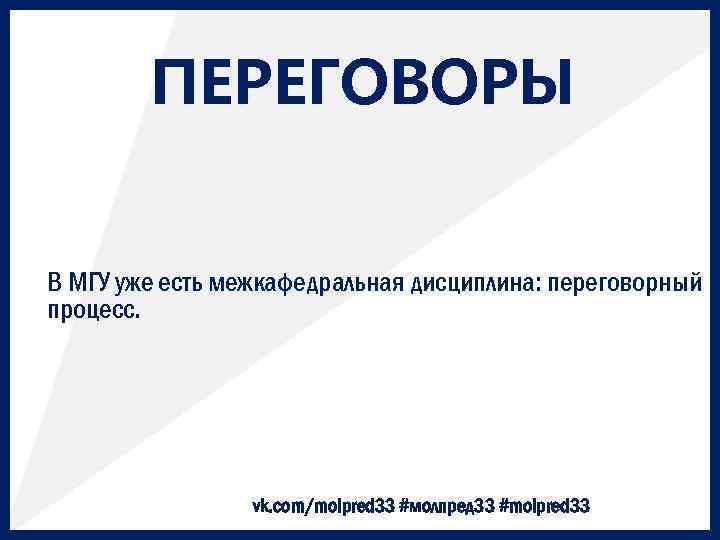 ПЕРЕГОВОРЫ

В МГУ уже есть межкафедральная дисциплина: переговорный процесс.

vk.com/molpred33 #молпред33 #molpred33